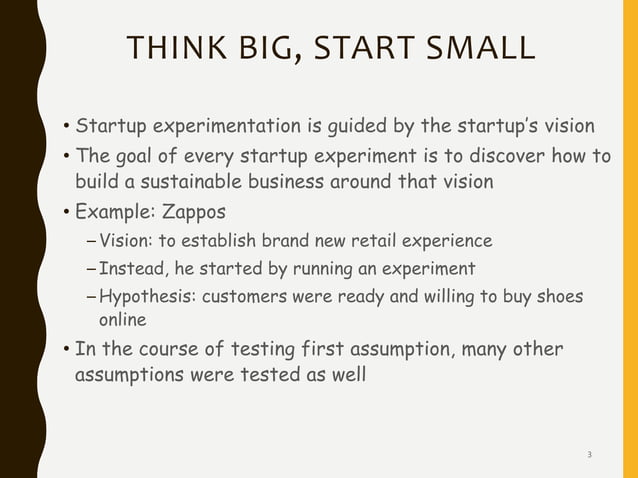 THINK BIG, START SMALL

• Startup experimentation is guided by the startup's vision
• The goal of every startup experiment is to discover how to build a sustainable business around that vision
• Example: Zappos
– Vision: to establish brand new retail experience
– Instead, he started by running an experiment
– Hypothesis: customers were ready and willing to buy shoes online
• In the course of testing first assumption, many other assumptions were tested as well

3